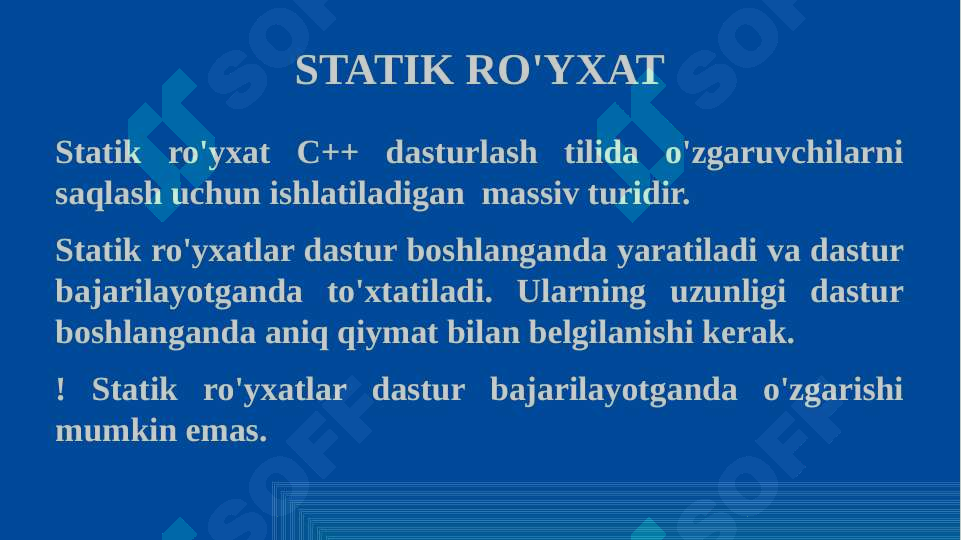 STATIK RO'YXAT

Statik ro'yxat C++ dasturlash tilida o'zgaruvchilarni saqlash uchun ishlatiladigan massiv turidir.

Statik ro'yxatlar dastur boshlanganda yaratiladi va dastur bajarilayotganda to'xtatiladi. Ularning uzunligi dastur boshlanganda aniq qiymat bilan belgilanishi kerak.

! Statik ro'yxatlar dastur bajarilayotganda o'zgarishi mumkin emas.